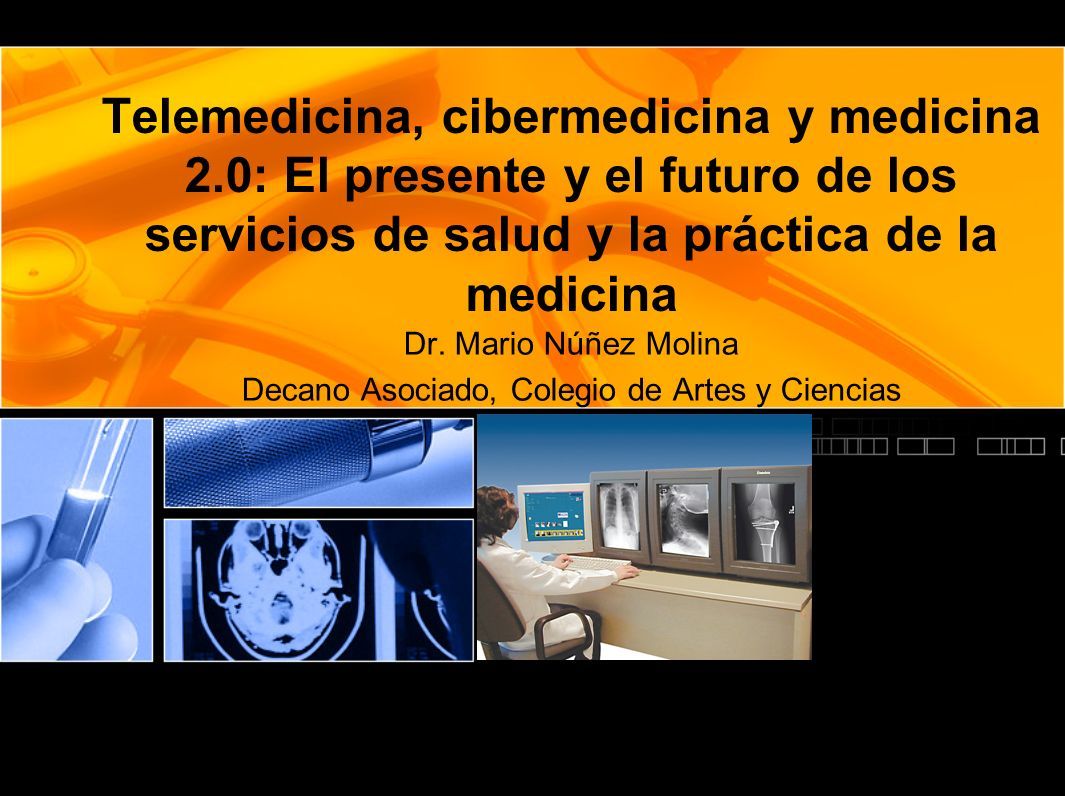 Telemedicina, cibermedicina y medicina 2.0: El presente y el futuro de los servicios de salud y la práctica de la medicina

Dr. Mario Núñez Molina

Decano Asociado, Colegio de Artes y Ciencias